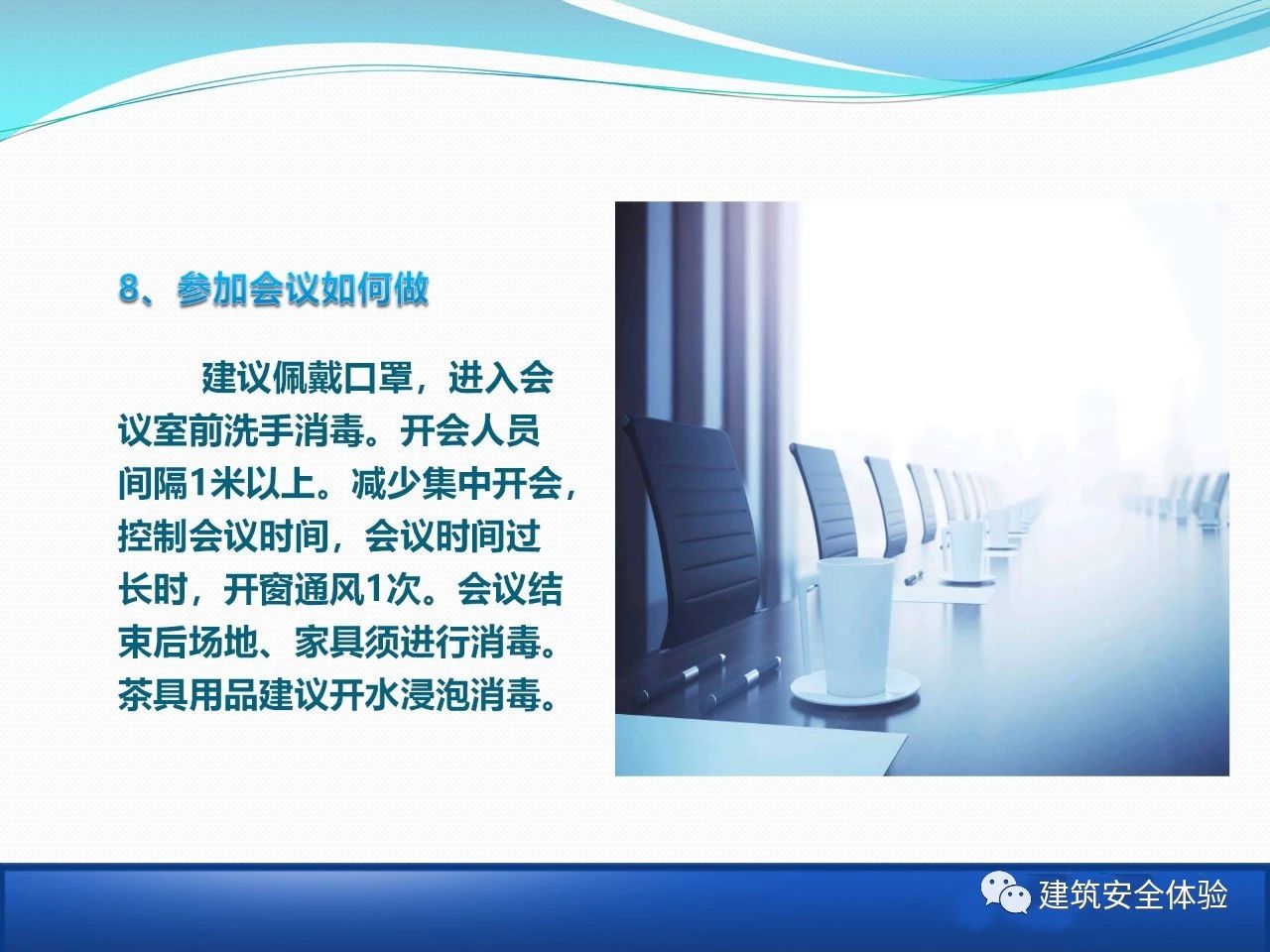 8、参加会议如何做

建议佩戴口罩，进入会议室前洗手消毒。开会人员间隔1米以上。减少集中开会，控制会议时间，会议时间过长时，开窗通风1次。会议结束后场地、家具须进行消毒。茶具用品建议开水浸泡消毒。

建筑安全体验